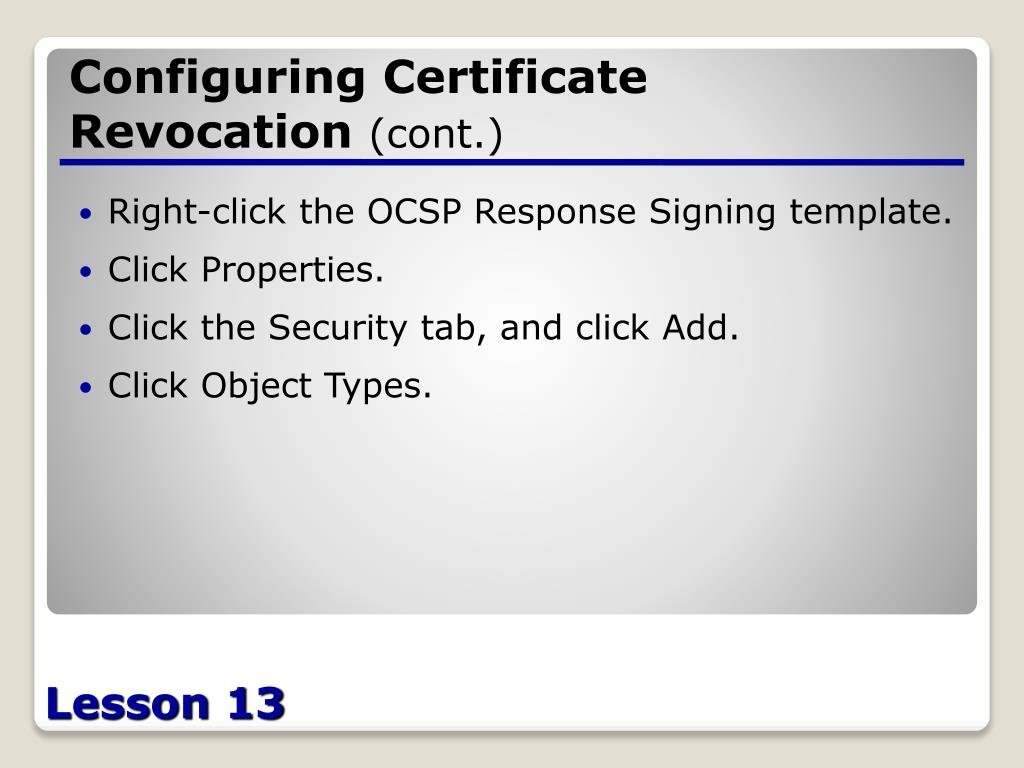 Configuring Certificate Revocation (cont.)

• Right-click the OCSP Response Signing template.
• Click Properties.
• Click the Security tab, and click Add.
• Click Object Types.

Lesson 13